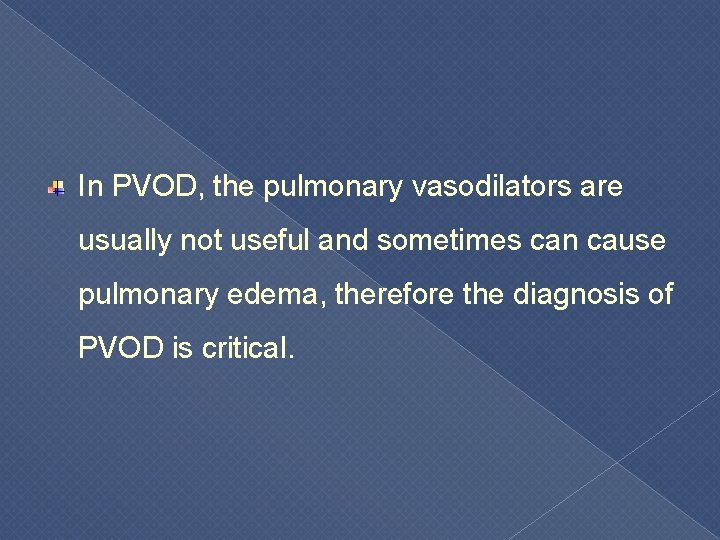 In PVOD, the pulmonary vasodilators are usually not useful and sometimes can cause pulmonary edema, therefore the diagnosis of PVOD is critical.